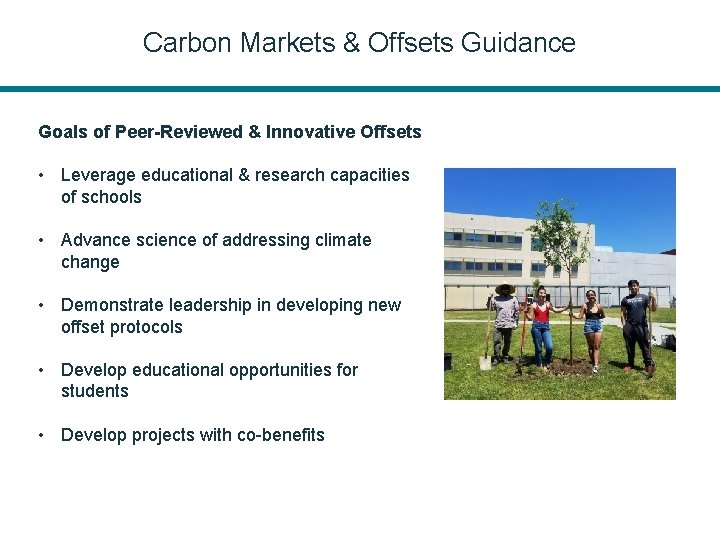 Carbon Markets & Offsets Guidance

Goals of Peer-Reviewed & Innovative Offsets

• Leverage educational & research capacities of schools

• Advance science of addressing climate change

• Demonstrate leadership in developing new offset protocols

• Develop educational opportunities for students

• Develop projects with co-benefits